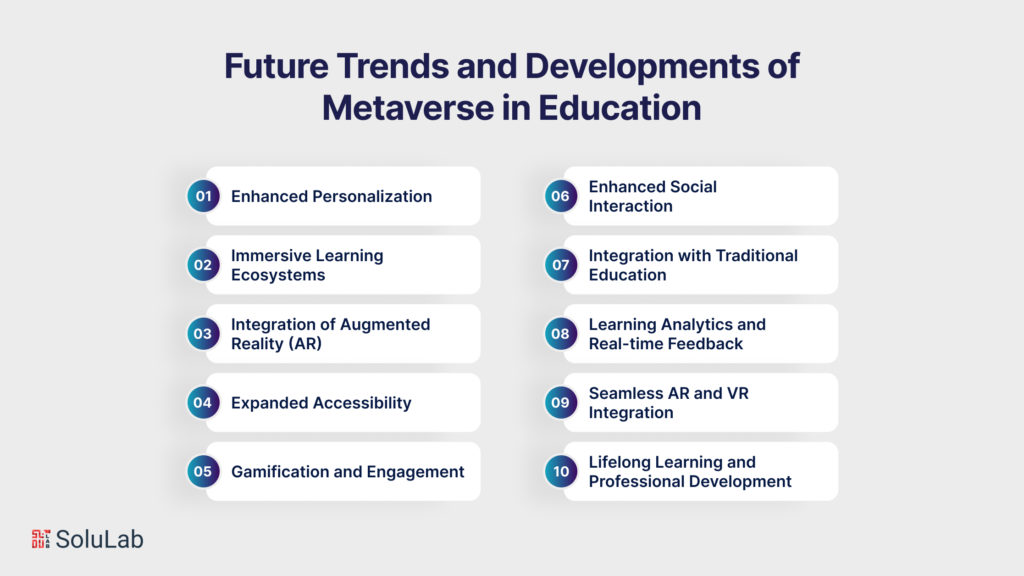 Future Trends and Developments of Metaverse in Education

01 Enhanced Personalization

02 Immersive Learning Ecosystems

03 Integration of Augmented Reality (AR)

04 Expanded Accessibility

05 Gamification and Engagement

06 Enhanced Social Interaction

07 Integration with Traditional Education

08 Learning Analytics and Real-time Feedback

09 Seamless AR and VR Integration

10 Lifelong Learning and Professional Development

SoluLab